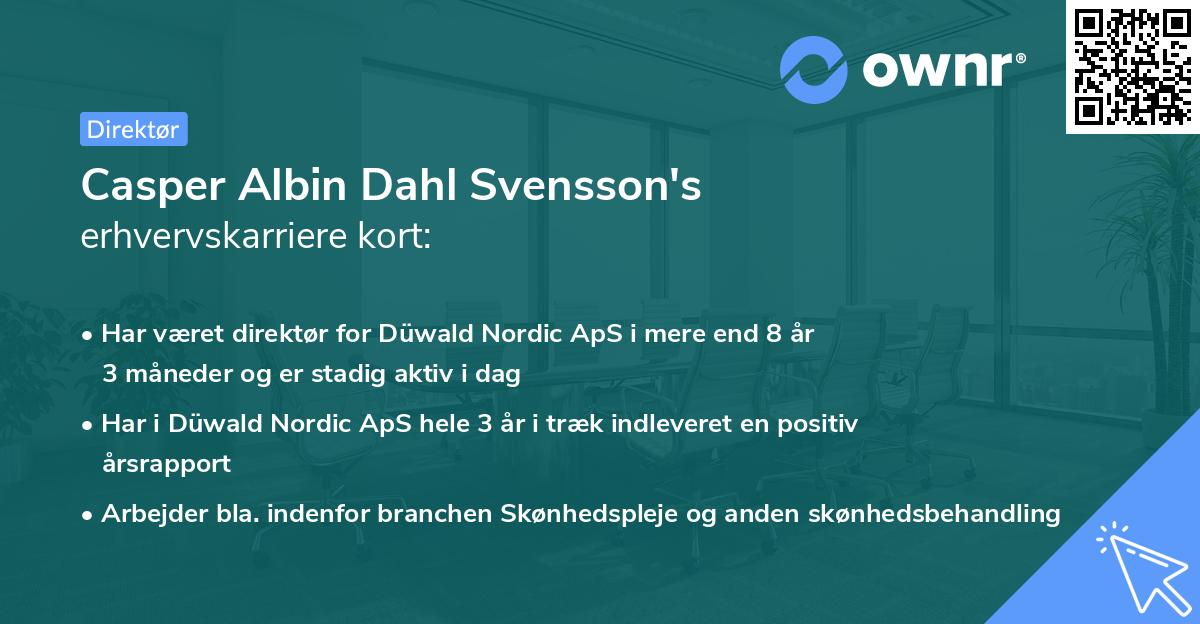 ownr®

Direktør

Casper Albin Dahl Svensson's
erhvervskarriere kort:

• Har været direktør for Düwald Nordic ApS i mere end 8 år 3 måneder og er stadig aktiv i dag

• Har i Düwald Nordic ApS hele 3 år i træk indleveret en positiv årsrapport

• Arbejder bla. indenfor branchen Skønhedspleje og anden skønhedsbehandling